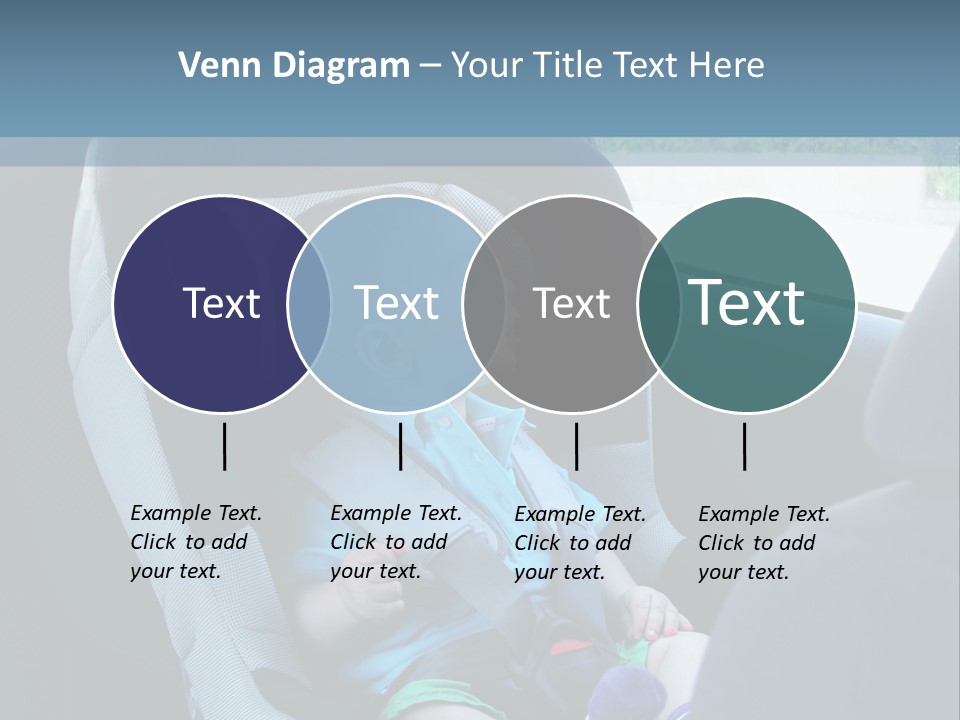 Venn Diagram – Your Title Text Here

Text

Text

Text

Text

Example Text. Click to add your text.

Example Text. Click to add your text.

Example Text. Click to add your text.

Example Text. Click to add your text.